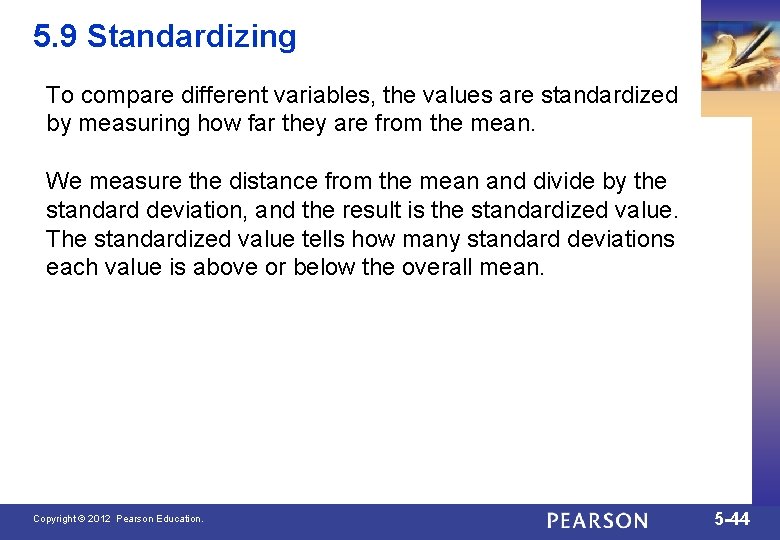 5.9 Standardizing

To compare different variables, the values are standardized by measuring how far they are from the mean.

We measure the distance from the mean and divide by the standard deviation, and the result is the standardized value. The standardized value tells how many standard deviations each value is above or below the overall mean.

Copyright © 2012 Pearson Education.

PEARSON

5-44